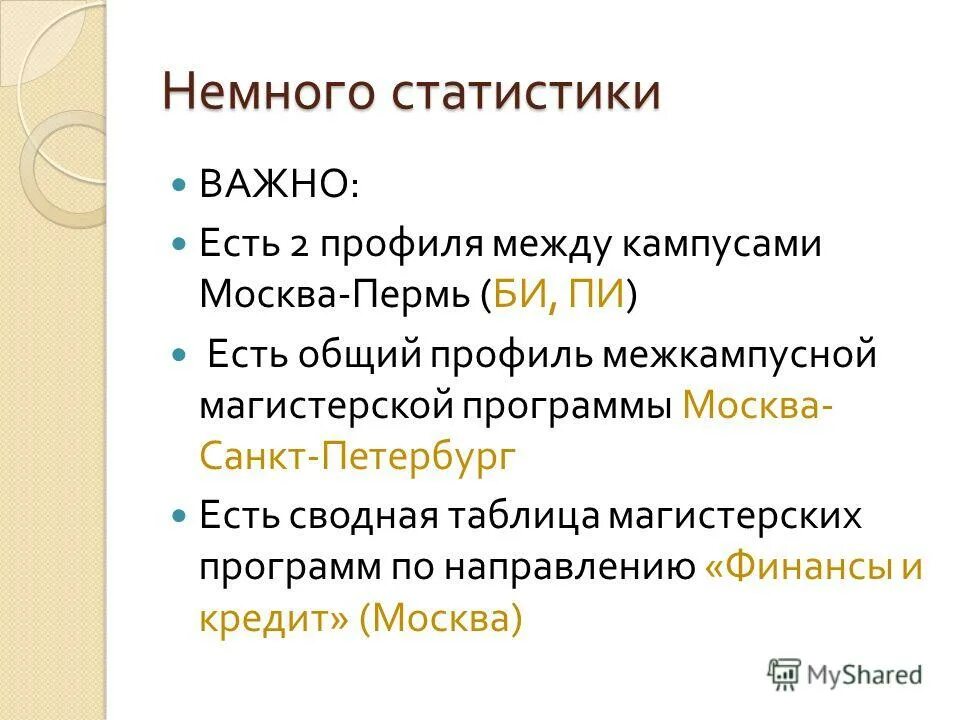 Немного статистики

ВАЖНО:

Есть 2 профиля между кампусами Москва-Пермь (БИ, ПИ)

Есть общий профиль межкампусной магистерской программы Москва-Санкт-Петербург

Есть сводная таблица магистерских программ по направлению «Финансы и кредит» (Москва)

MyShared